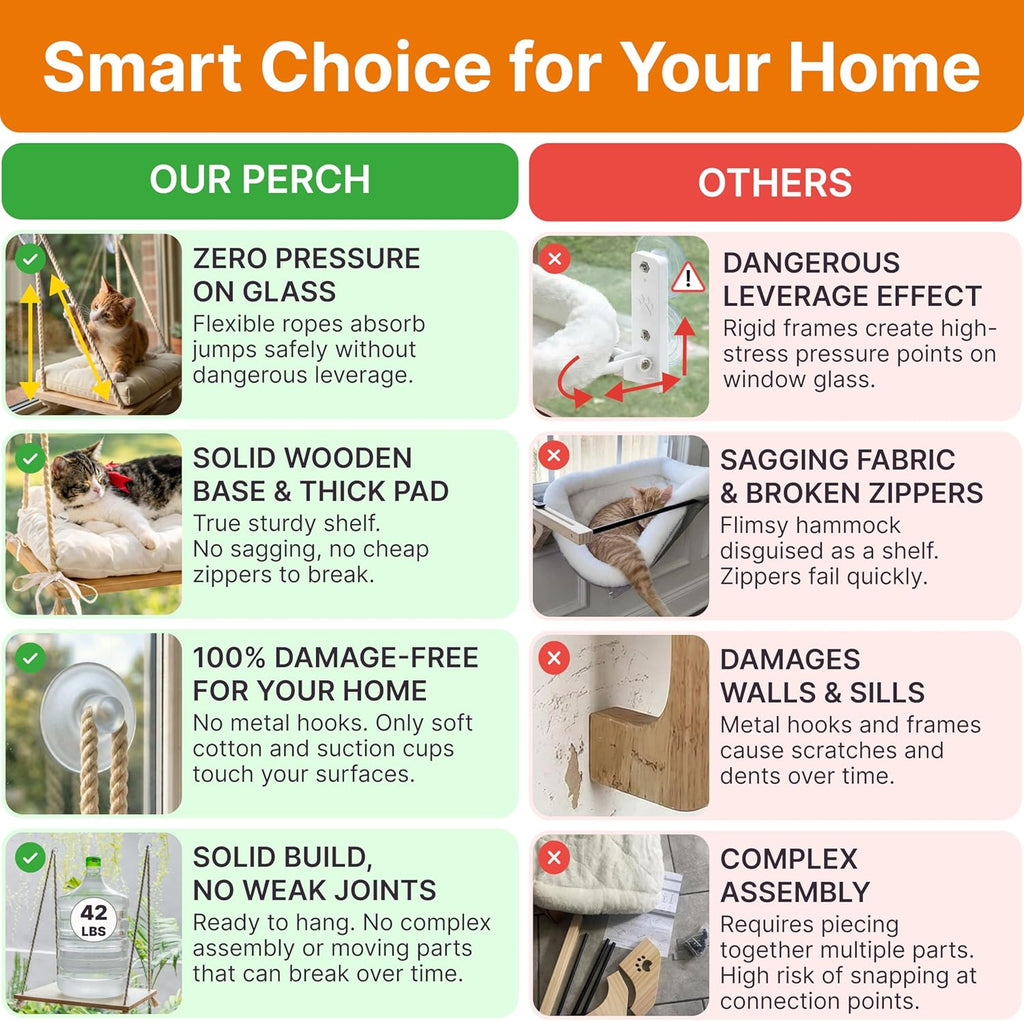 Smart Choice for Your Home

OUR PERCH

ZERO PRESSURE ON GLASS
Flexible ropes absorb jumps safely without dangerous leverage.

SOLID WOODEN BASE & THICK PAD
True sturdy shelf. No sagging, no cheap zippers to break.

100% DAMAGE-FREE FOR YOUR HOME
No metal hooks. Only soft cotton and suction cups touch your surfaces.

42 LBS

SOLID BUILD, NO WEAK JOINTS
Ready to hang. No complex assembly or moving parts that can break over time.

OTHERS

DANGEROUS LEVERAGE EFFECT
Rigid frames create high-stress pressure points on window glass.

SAGGING FABRIC & BROKEN ZIPPERS
Flimsy hammock disguised as a shelf. Zippers fail quickly.

DAMAGES WALLS & SILLS
Metal hooks and frames cause scratches and dents over time.

COMPLEX ASSEMBLY
Requires piecing together multiple parts. High risk of snapping at connection points.